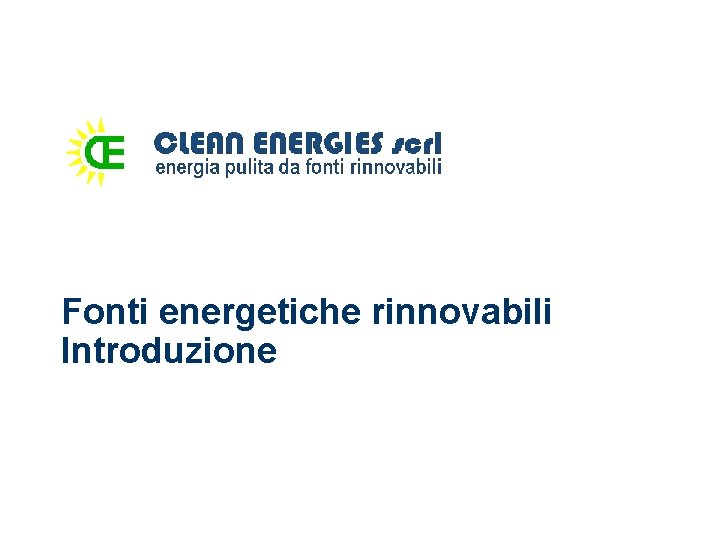 CE

CLEAN ENERGIES scrl
energia pulita da fonti rinnovabili

Fonti energetiche rinnovabili
Introduzione